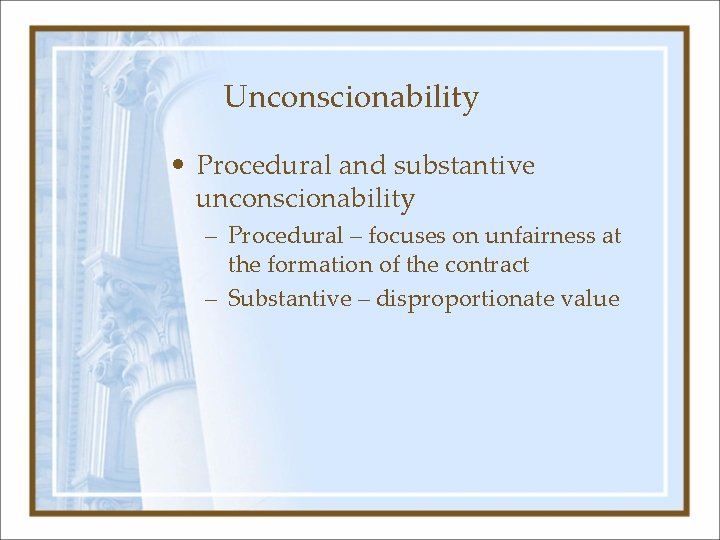 Unconscionability

• Procedural and substantive unconscionability
– Procedural – focuses on unfairness at the formation of the contract
– Substantive – disproportionate value